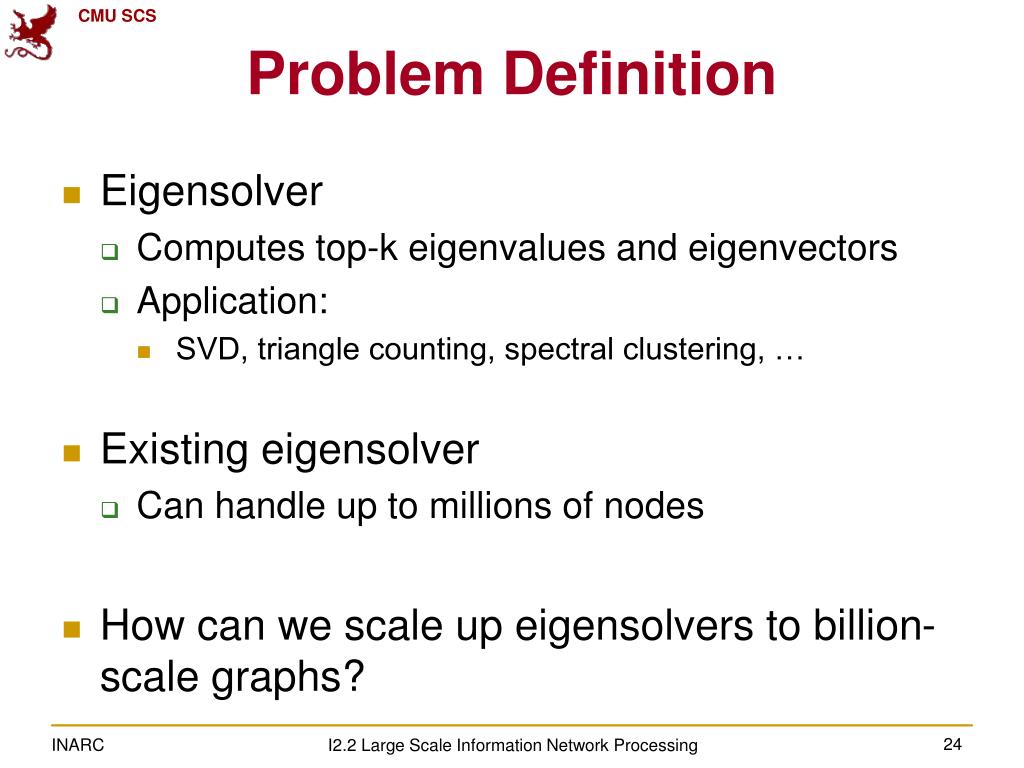 CMU SCS

Problem Definition

Eigensolver
Computes top-k eigenvalues and eigenvectors
Application:
SVD, triangle counting, spectral clustering, …

Existing eigensolver
Can handle up to millions of nodes

How can we scale up eigensolvers to billion-scale graphs?

INARC
I2.2 Large Scale Information Network Processing
24